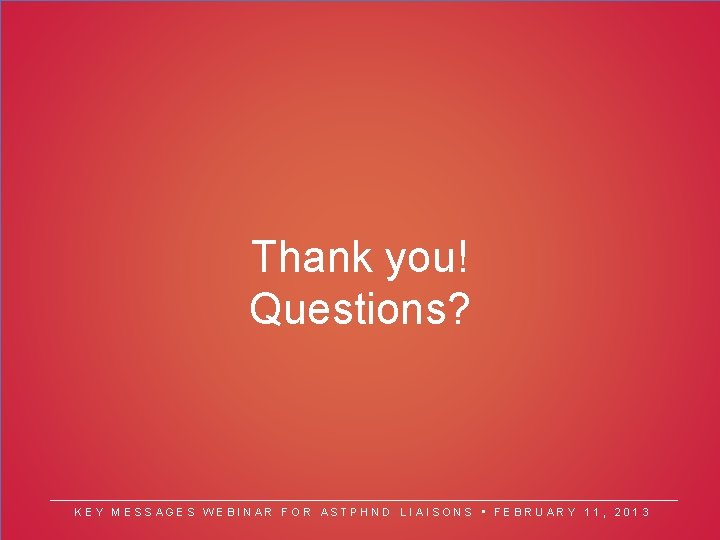 Thank you!
Questions?

KEY MESSAGES WEBINAR FOR ASTPHND LIAISONS • FEBRUARY 11, 2013